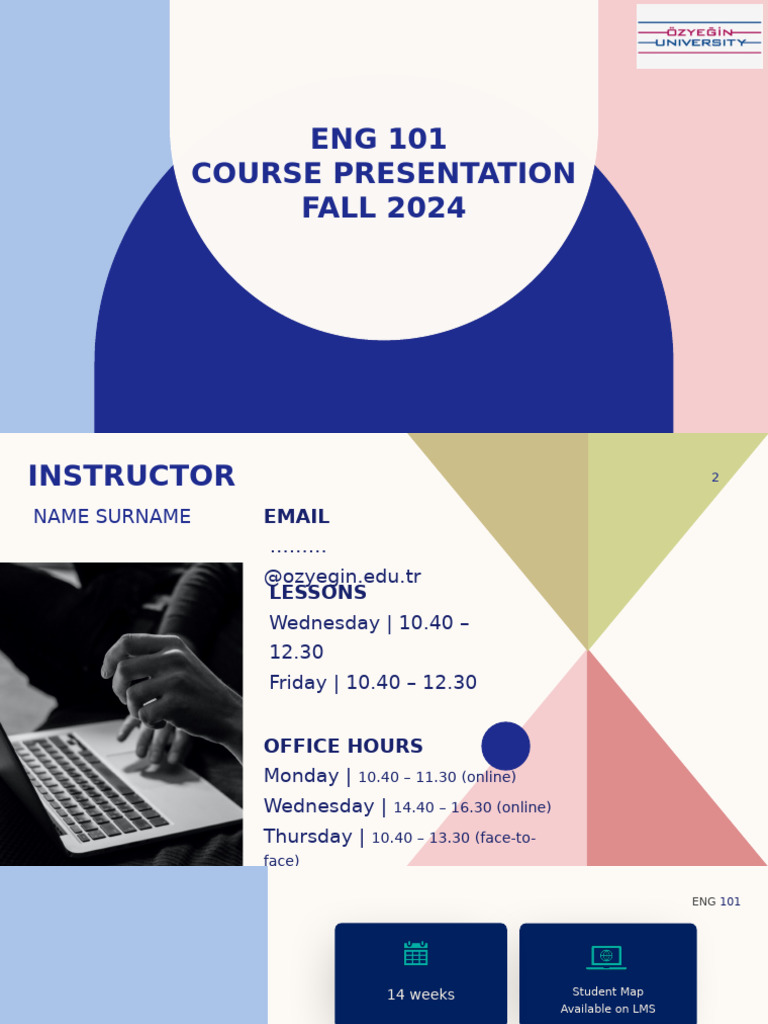 ÖZYEĞİN UNIVERSITY

ENG 101
COURSE PRESENTATION
FALL 2024

INSTRUCTOR

2

NAME SURNAME

EMAIL
………
@ozyegin.edu.tr

LESSONS
Wednesday | 10.40 – 12.30
Friday | 10.40 – 12.30

OFFICE HOURS
Monday | 10.40 – 11.30 (online)
Wednesday | 14.40 – 16.30 (online)
Thursday | 10.40 – 13.30 (face-to-face)

ENG 101

14 weeks

Student Map
Available on LMS